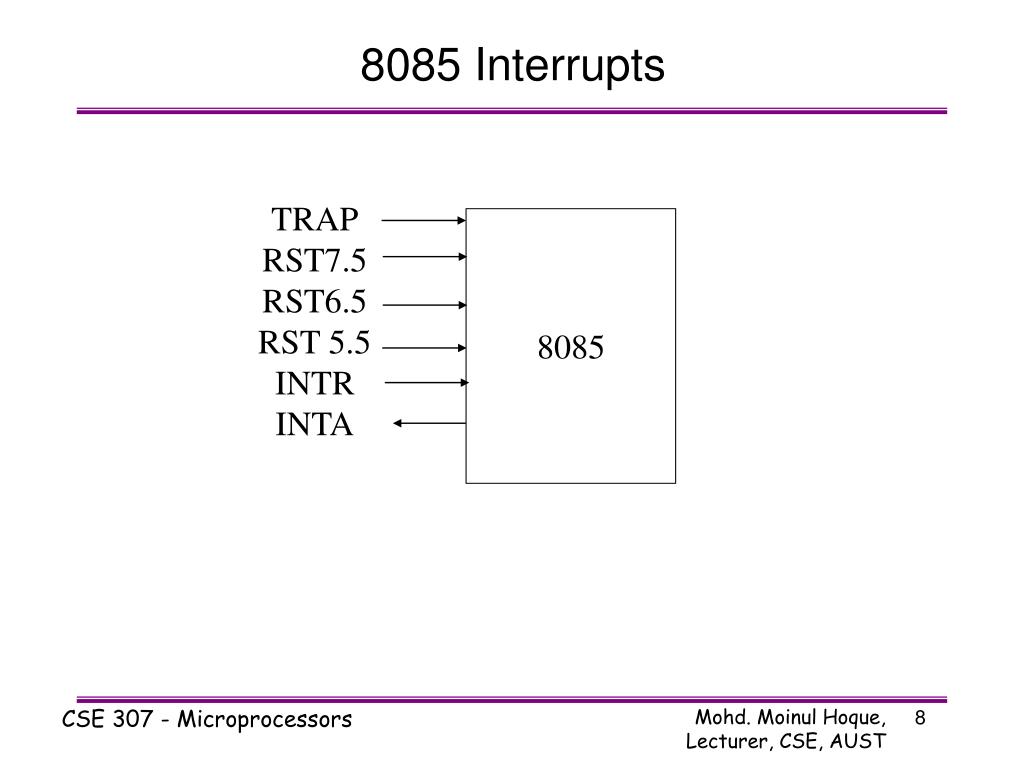 8085 Interrupts

TRAP
RST7.5
RST6.5
RST 5.5
INTR
INTA

8085

CSE 307 - Microprocessors

Mohd. Moinul Hoque, Lecturer, CSE, AUST

8